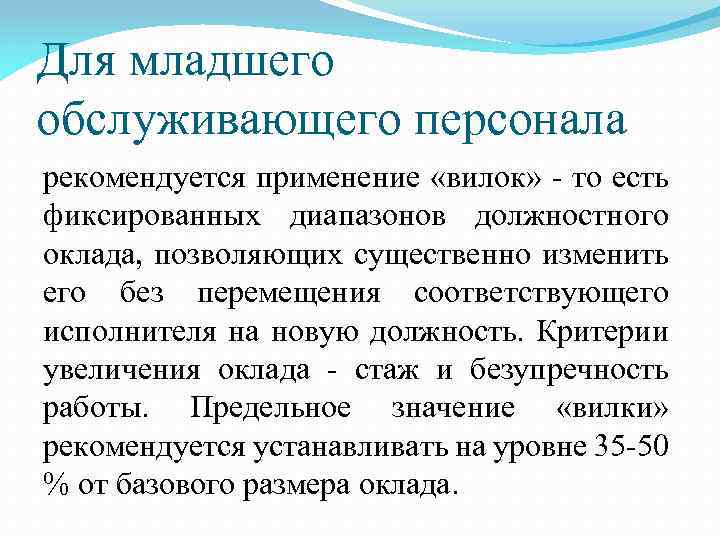 Для младшего обслуживающего персонала

рекомендуется применение «вилок» - то есть фиксированных диапазонов должностного оклада, позволяющих существенно изменить его без перемещения соответствующего исполнителя на новую должность. Критерии увеличения оклада - стаж и безупречность работы. Предельное значение «вилки» рекомендуется устанавливать на уровне 35-50 % от базового размера оклада.